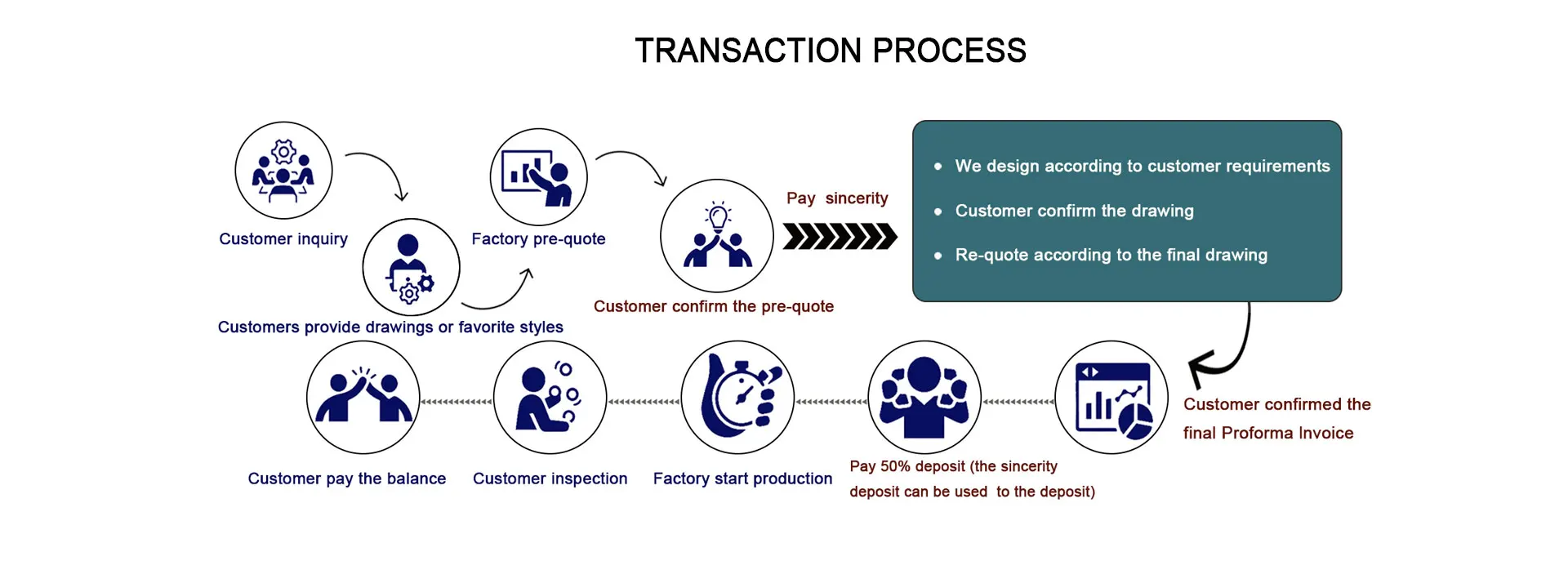 TRANSACTION PROCESS

Customer inquiry

Customers provide drawings or favorite styles

Factory pre-quote

Customer confirm the pre-quote

Pay sincerity

- We design according to customer requirements
- Customer confirm the drawing
- Re-quote according to the final drawing

Customer confirmed the final Proforma Invoice

Pay 50% deposit (the sincerity deposit can be used to the deposit)

Factory start production

Customer inspection

Customer pay the balance